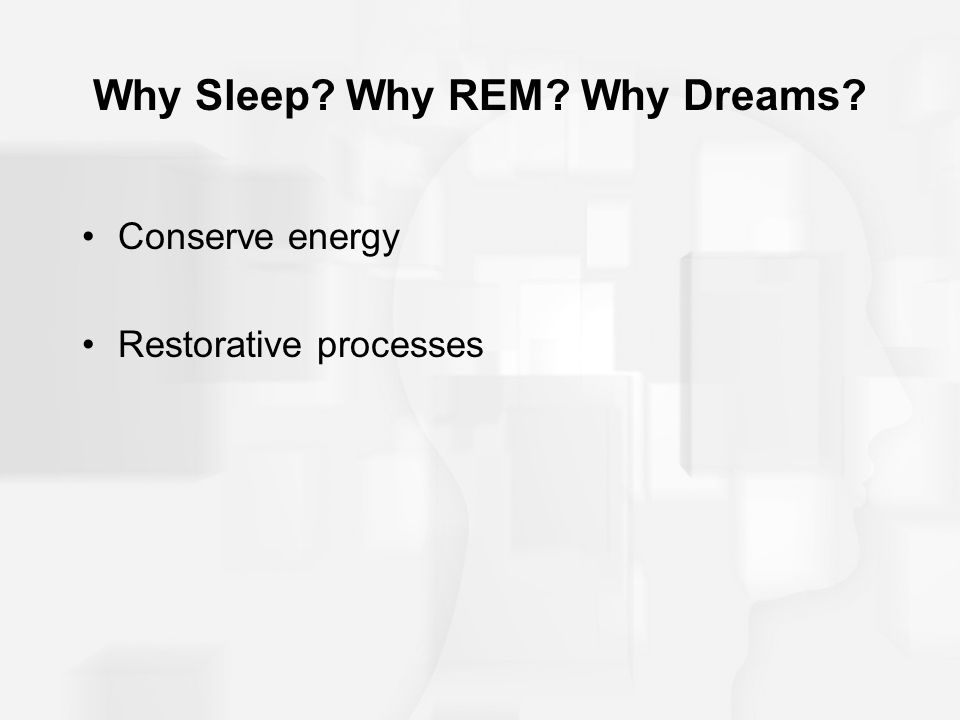 Why Sleep? Why REM? Why Dreams?

• Conserve energy

• Restorative processes